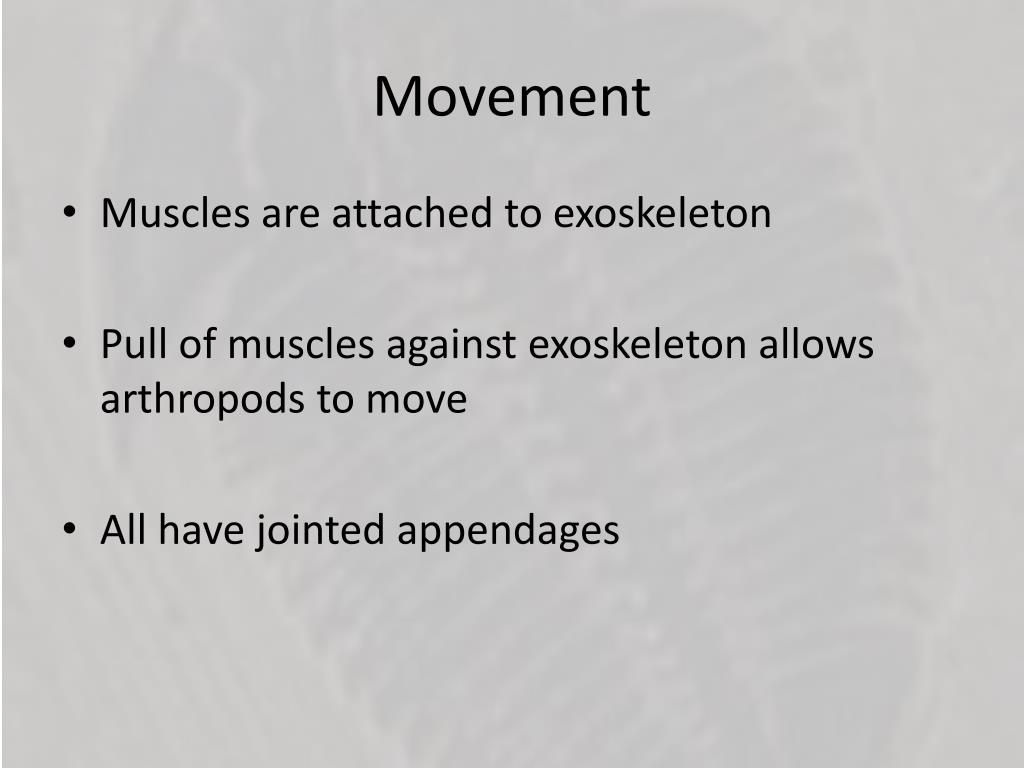 Movement

• Muscles are attached to exoskeleton

• Pull of muscles against exoskeleton allows arthropods to move

• All have jointed appendages